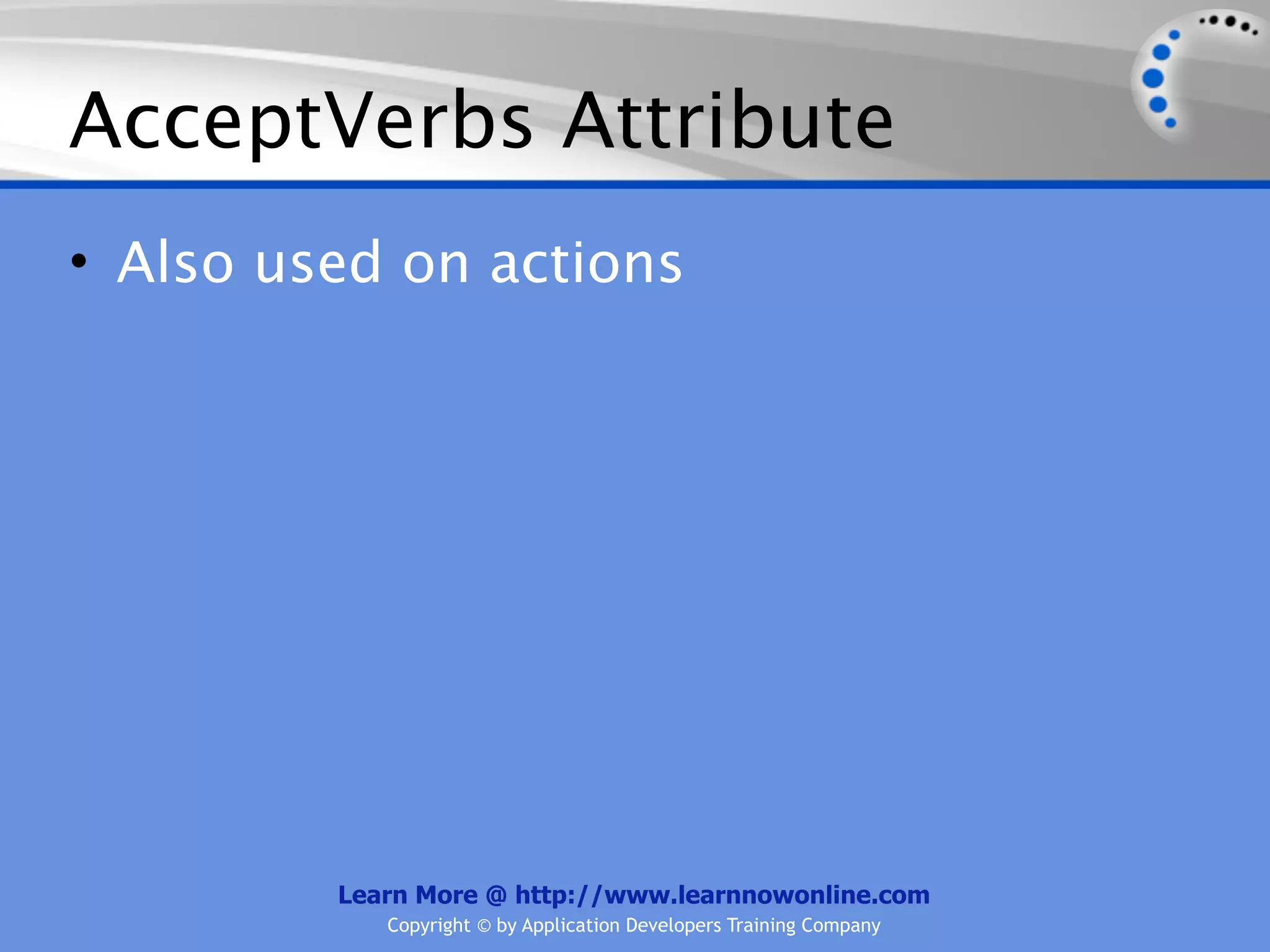 AcceptVerbs Attribute

• Also used on actions

Learn More @ http://www.learnnowonline.com
Copyright © by Application Developers Training Company